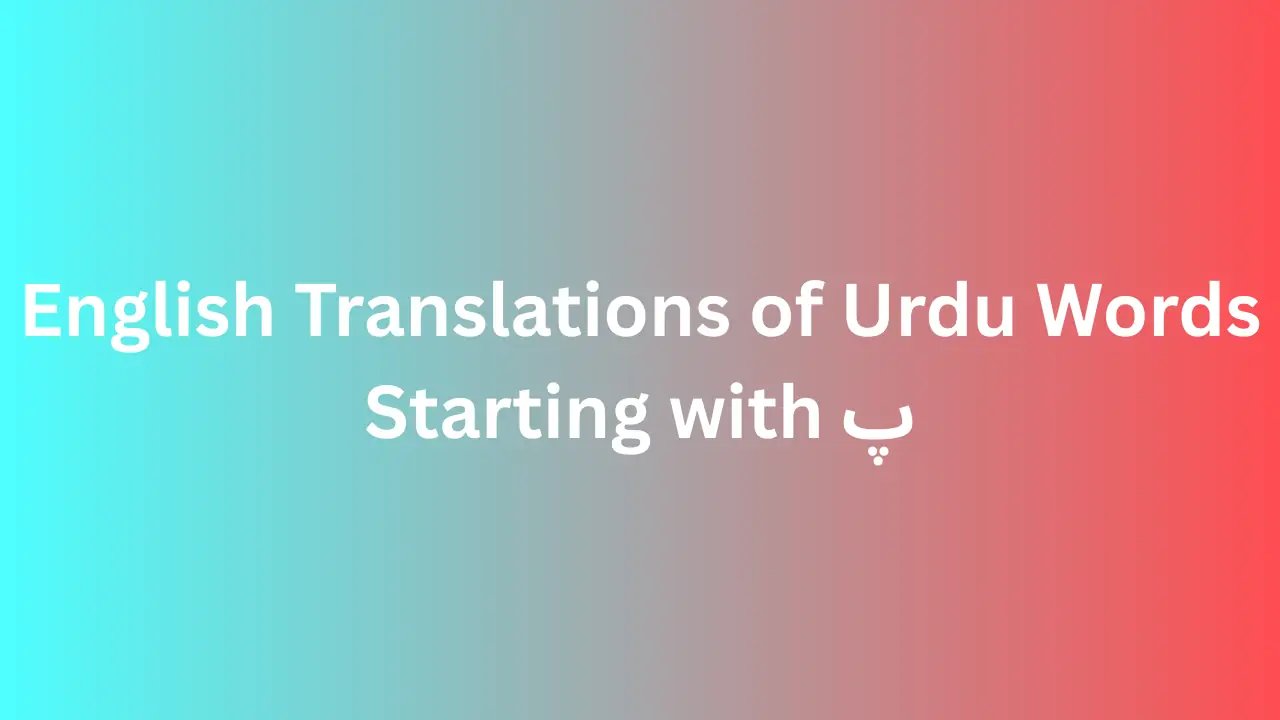 English Translations of Urdu Words Starting with پ